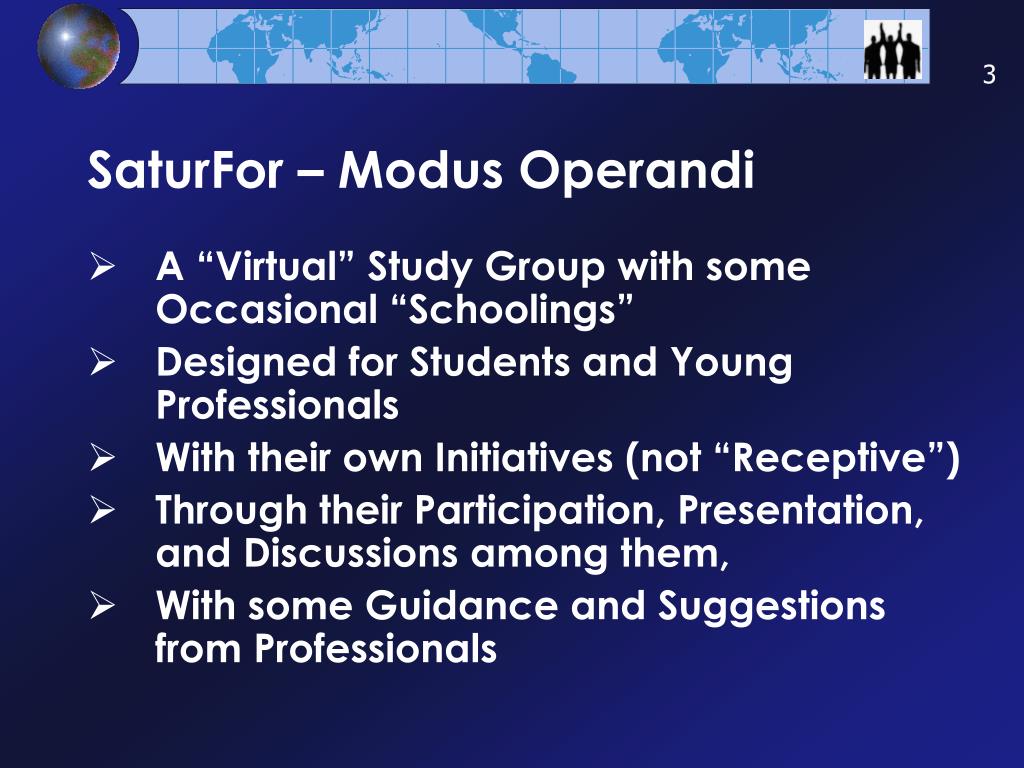 3

SaturFor – Modus Operandi

➢ A “Virtual” Study Group with some Occasional “Schoolings”
➢ Designed for Students and Young Professionals
➢ With their own Initiatives (not “Receptive”)
➢ Through their Participation, Presentation, and Discussions among them,
➢ With some Guidance and Suggestions from Professionals